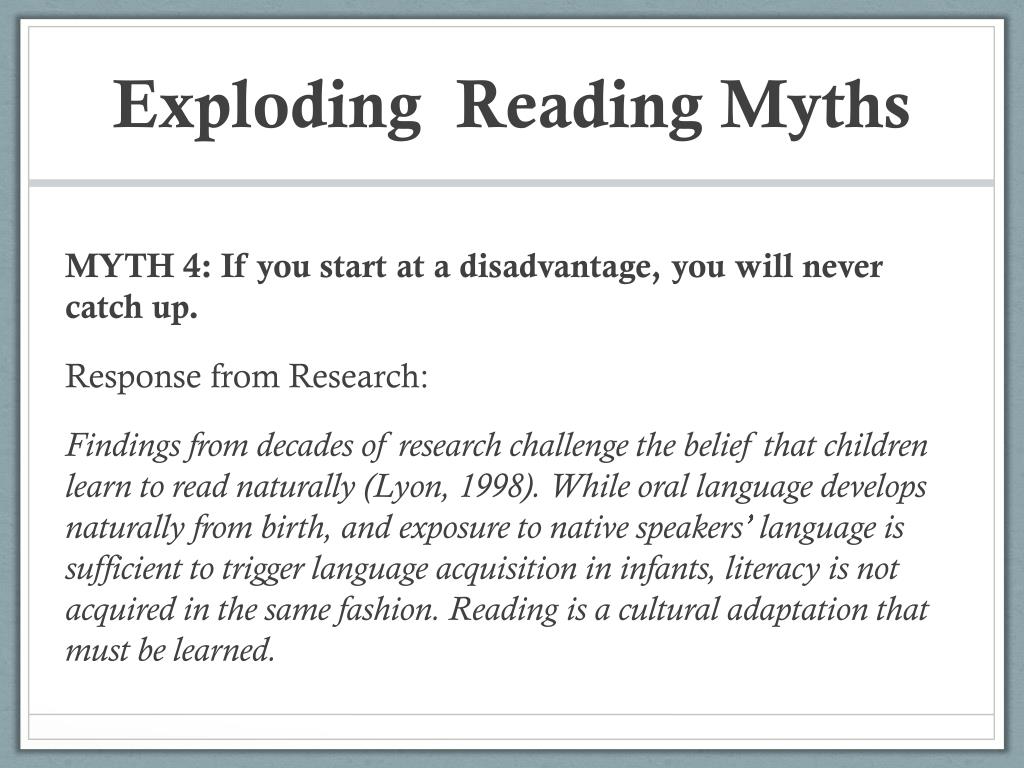 Exploding  Reading Myths

MYTH 4: If you start at a disadvantage, you will never catch up.

Response from Research:

Findings from decades of research challenge the belief that children learn to read naturally (Lyon, 1998). While oral language develops naturally from birth, and exposure to native speakers' language is sufficient to trigger language acquisition in infants, literacy is not acquired in the same fashion. Reading is a cultural adaptation that must be learned.